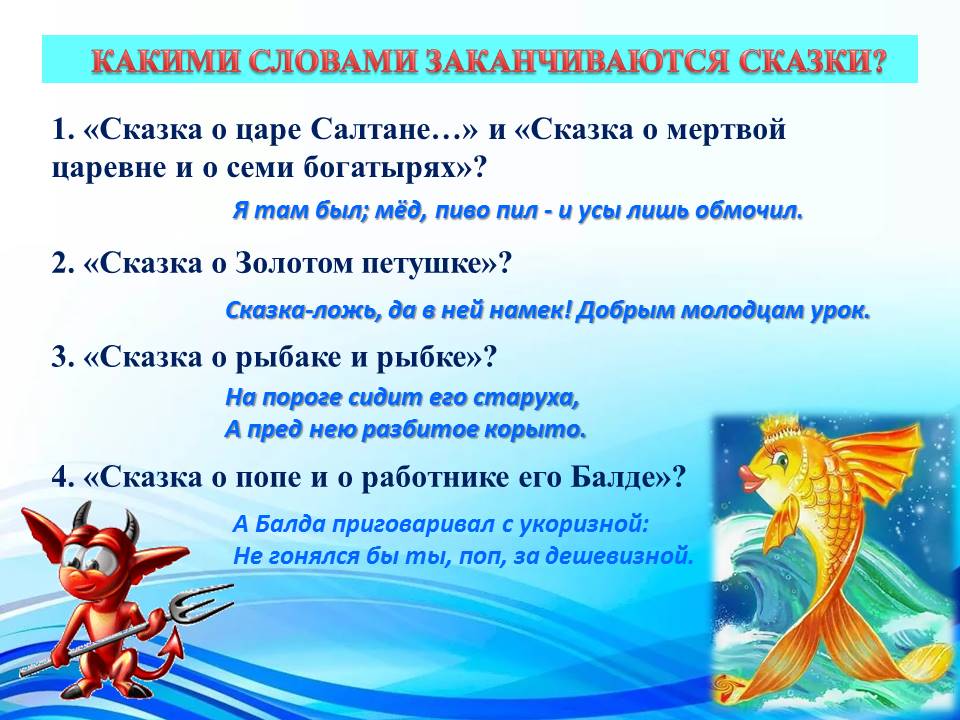 КАКИМИ СЛОВАМИ ЗАКАНЧИВАЮТСЯ СКАЗКИ?

1. «Сказка о царе Салтане…» и «Сказка о мертвой царевне и о семи богатырях»?

Я там был; мёд, пиво пил - и усы лишь обмочил.

2. «Сказка о Золотом петушке»?

Сказка-ложь, да в ней намек! Добрым молодцам урок.

3. «Сказка о рыбаке и рыбке»?

На пороге сидит его старуха,
А пред нею разбитое корыто.

4. «Сказка о попе и о работнике его Балде»?

А Балда приговаривал с укоризной:
Не гонялся бы ты, поп, за дешевизной.